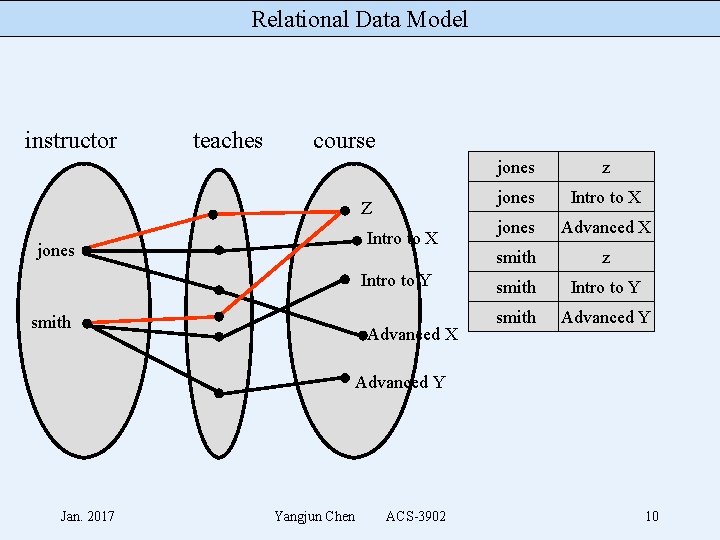 Relational Data Model

instructor teaches course

jones
smith

Z
Intro to X
Intro to Y
Advanced X
Advanced Y

| jones | z |
|---|---|
| jones | Intro to X |
| jones | Advanced X |
| smith | z |
| smith | Intro to Y |
| smith | Advanced Y |

Jan. 2017 Yangjun Chen ACS-3902 10